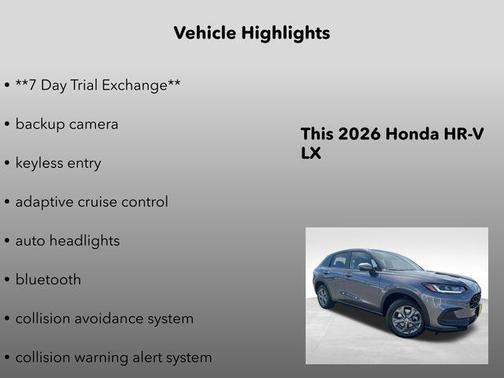 Vehicle Highlights

• **7 Day Trial Exchange**

• backup camera

• keyless entry

• adaptive cruise control

• auto headlights

• bluetooth

• collision avoidance system

• collision warning alert system

This 2026 Honda HR-V LX